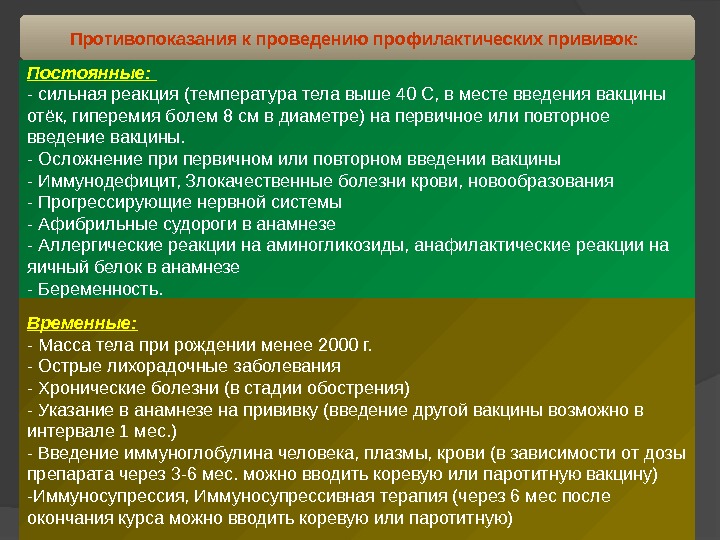 Противопоказания к проведению профилактических прививок:

Постоянные:
- сильная реакция (температура тела выше 40 С, в месте введения вакцины отёк, гиперемия болем 8 см в диаметре) на первичное или повторное введение вакцины.
- Осложнение при первичном или повторном введении вакцины
- Иммунодефицит, Злокачественные болезни крови, новообразования
- Прогрессирующие нервной системы
- Афибрильные судороги в анамнезе
- Аллергические реакции на аминогликозиды, анафилактические реакции на яичный белок в анамнезе
- Беременность.

Временные:
- Масса тела при рождении менее 2000 г.
- Острые лихорадочные заболевания
- Хронические болезни (в стадии обострения)
- Указание в анамнезе на прививку (введение другой вакцины возможно в интервале 1 мес.)
- Введение иммуноглобулина человека, плазмы, крови (в зависимости от дозы препарата через 3-6 мес. можно вводить коревую или паротитную вакцину)
-Иммуносупрессия, Иммуносупрессивная терапия (через 6 мес после окончания курса можно вводить коревую или паротитную)